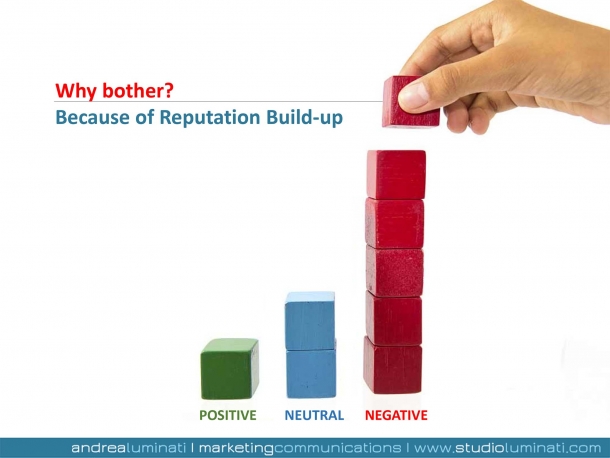 Why bother?
Because of Reputation Build-up

POSITIVE NEUTRAL NEGATIVE

andrealuminati | marketingcommunications | www.studioluminati.com